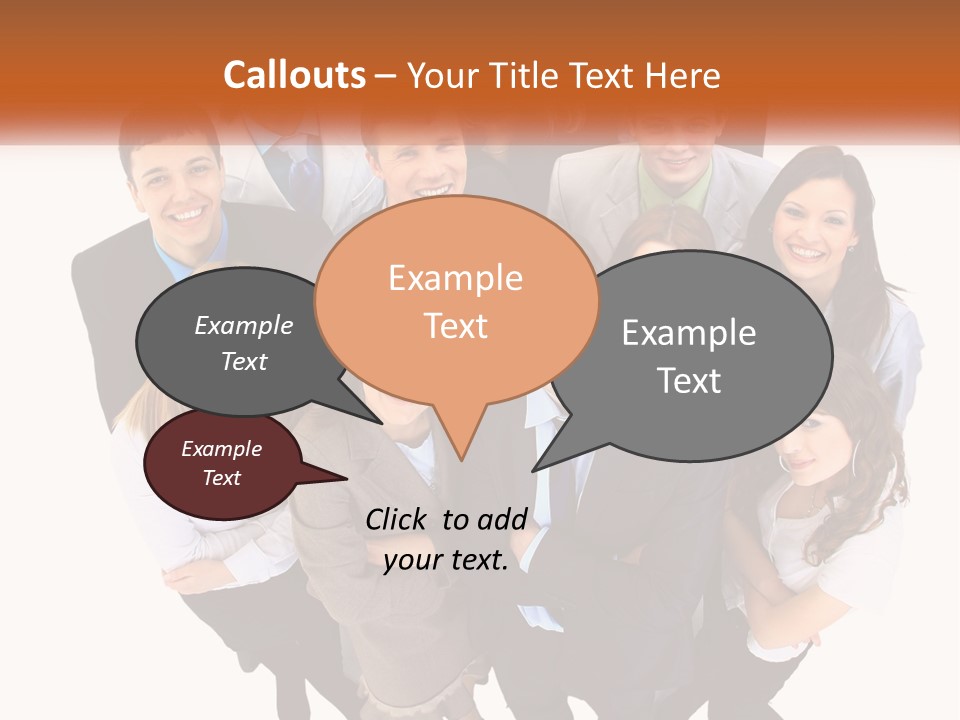 Callouts – Your Title Text Here

Example Text

Example Text

Example Text

Example Text

Click to add your text.